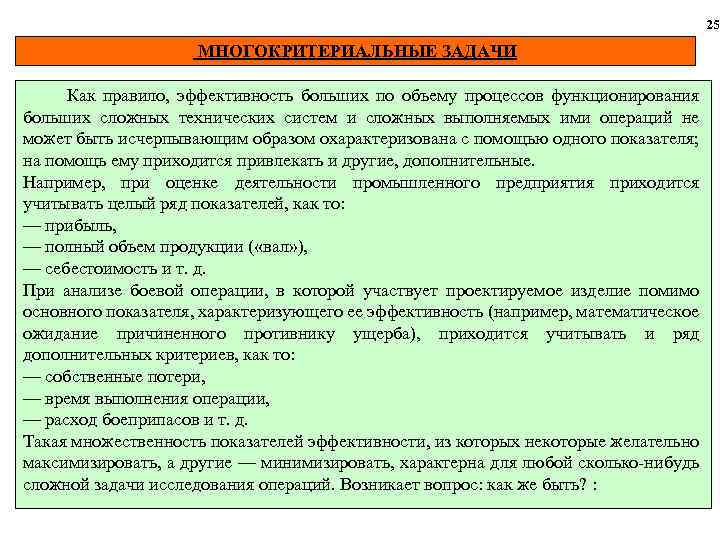 25

МНОГОКРИТЕРИАЛЬНЫЕ ЗАДАЧИ

Как правило, эффективность больших по объему процессов функционирования больших сложных технических систем и сложных выполняемых ими операций не может быть исчерпывающим образом охарактеризована с помощью одного показателя; на помощь ему приходится привлекать и другие, дополнительные.
Например, при оценке деятельности промышленного предприятия приходится учитывать целый ряд показателей, как то:
— прибыль,
— полный объем продукции («вал»),
— себестоимость и т. д.
При анализе боевой операции, в которой участвует проектируемое изделие помимо основного показателя, характеризующего ее эффективность (например, математическое ожидание причиненного противнику ущерба), приходится учитывать и ряд дополнительных критериев, как то:
— собственные потери,
— время выполнения операции,
— расход боеприпасов и т. д.
Такая множественность показателей эффективности, из которых некоторые желательно максимизировать, а другие — минимизировать, характерна для любой сколько-нибудь сложной задачи исследования операций. Возникает вопрос: как же быть? :